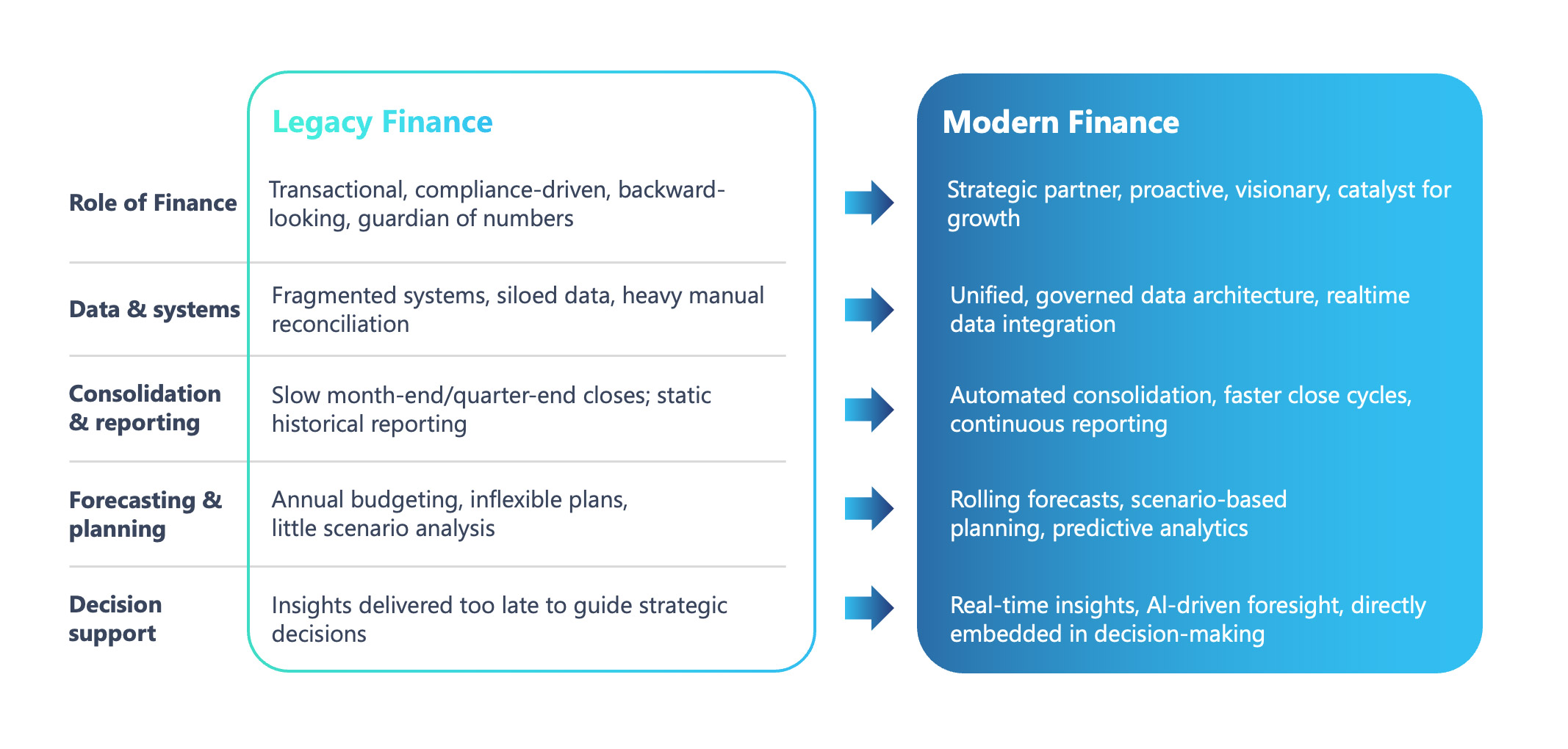 | | Legacy Finance | Modern Finance |
|---|---|---|
| Role of Finance | Transactional, compliance-driven, backward-looking, guardian of numbers | Strategic partner, proactive, visionary, catalyst for growth |
| Data & systems | Fragmented systems, siloed data, heavy manual reconciliation | Unified, governed data architecture, realtime data integration |
| Consolidation & reporting | Slow month-end/quarter-end closes; static historical reporting | Automated consolidation, faster close cycles, continuous reporting |
| Forecasting & planning | Annual budgeting, inflexible plans, little scenario analysis | Rolling forecasts, scenario-based planning, predictive analytics |
| Decision support | Insights delivered too late to guide strategic decisions | Real-time insights, AI-driven foresight, directly embedded in decision-making |